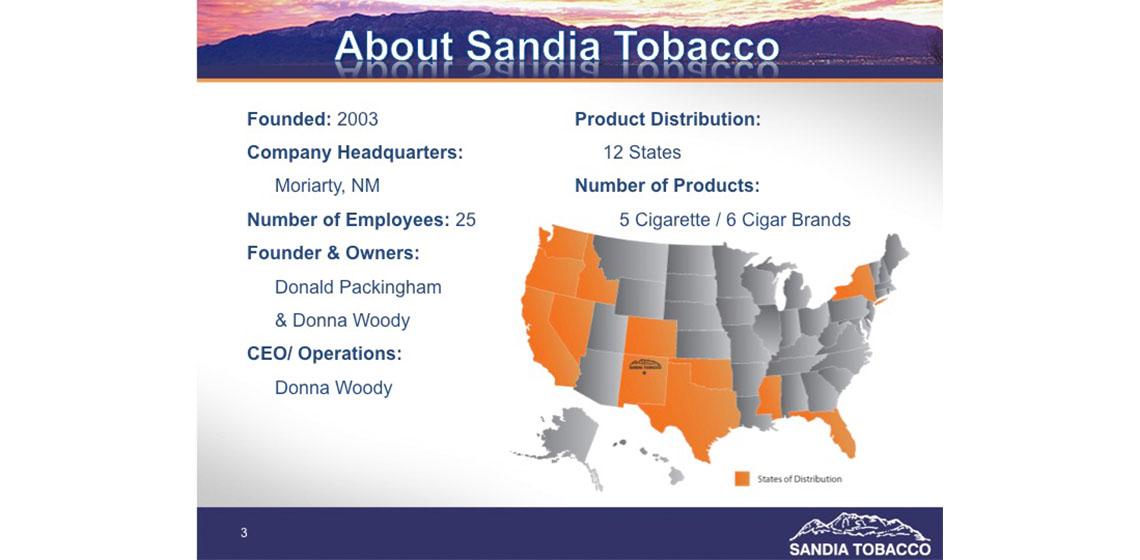 About Sandia Tobacco

Founded: 2003

Company Headquarters:

Moriarty, NM

Number of Employees: 25

Founder & Owners:

Donald Packingham

& Donna Woody

CEO/ Operations:

Donna Woody

Product Distribution:

12 States

Number of Products:

5 Cigarette / 6 Cigar Brands

SANDIA TOBACCO

States of Distribution

3

SANDIA TOBACCO